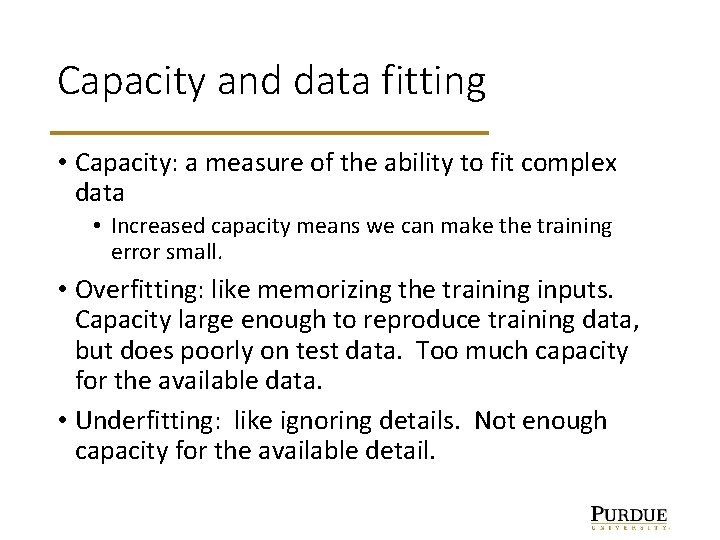 Capacity and data fitting

• Capacity: a measure of the ability to fit complex data

• Increased capacity means we can make the training error small.

• Overfitting: like memorizing the training inputs. Capacity large enough to reproduce training data, but does poorly on test data. Too much capacity for the available data.

• Underfitting: like ignoring details. Not enough capacity for the available detail.

PURDUE
UNIVERSITY.